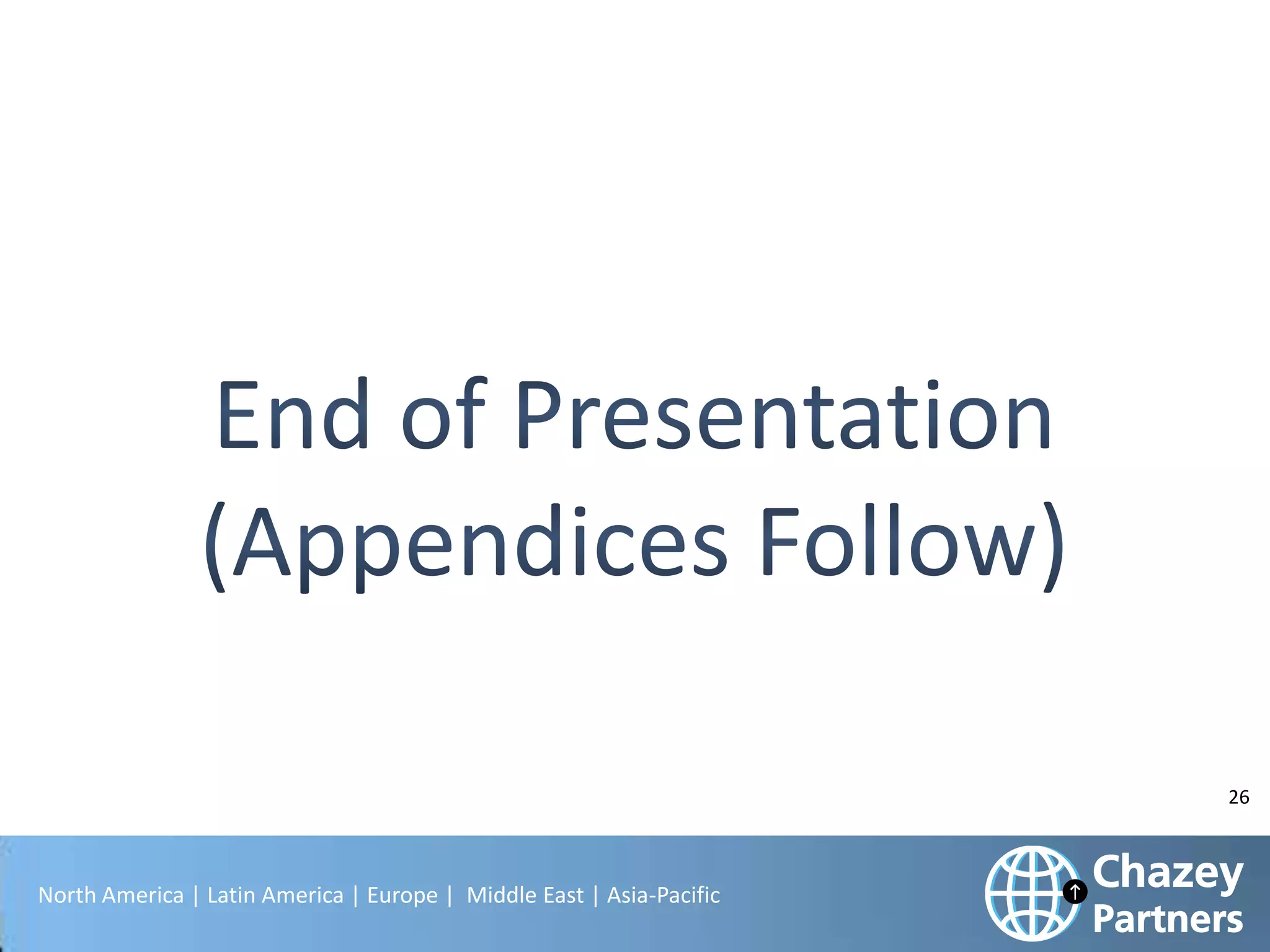 End of Presentation (Appendices Follow)

26

North America | Latin America | Europe | Middle East | Asia-Pacific

Chazey Partners